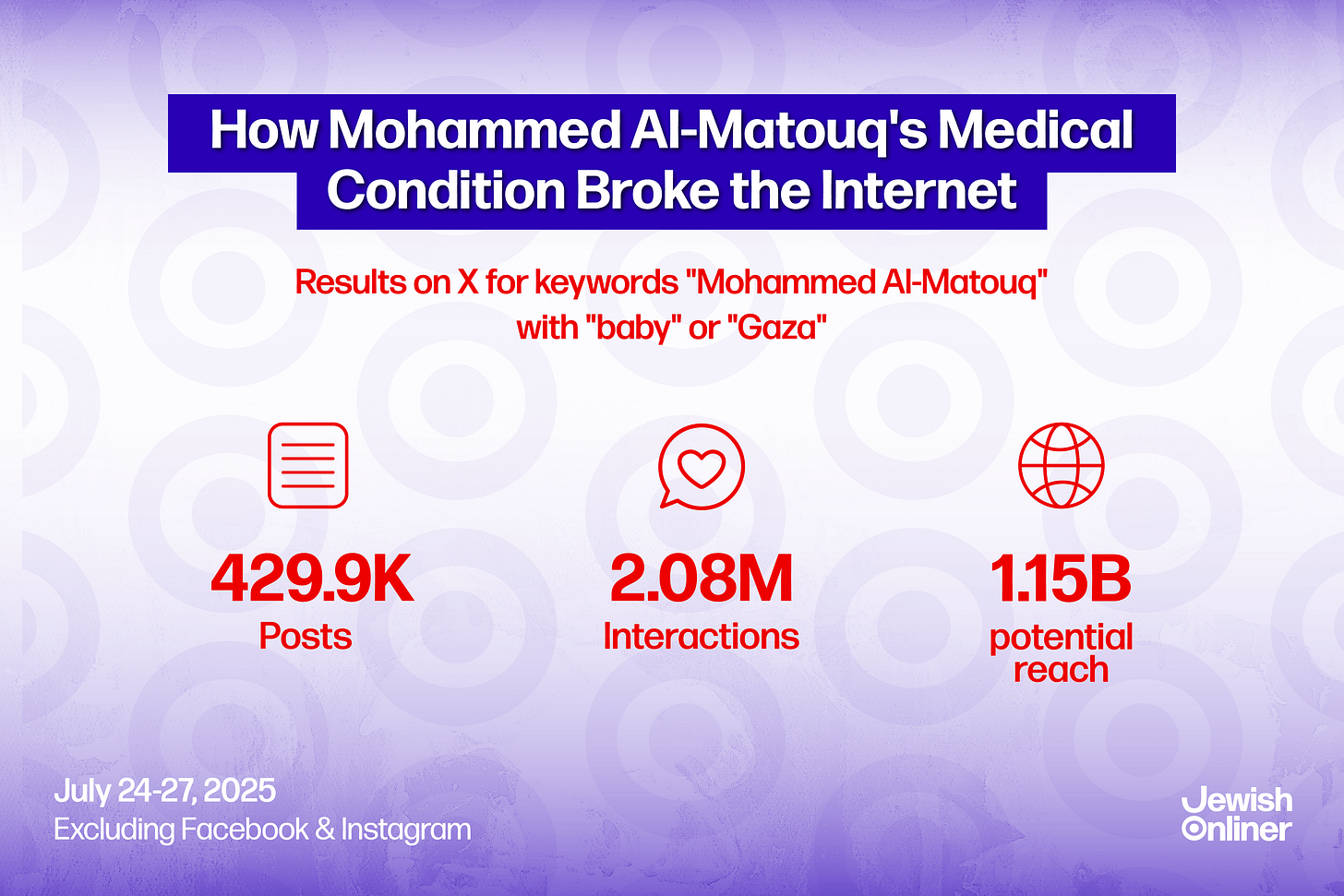 How Mohammed Al-Matouq's Medical Condition Broke the Internet

Results on X for keywords "Mohammed Al-Matouq" with "baby" or "Gaza"

429.9K
Posts

2.08M
Interactions

1.15B
potential reach

July 24-27, 2025
Excluding Facebook & Instagram

Jewish Onliner